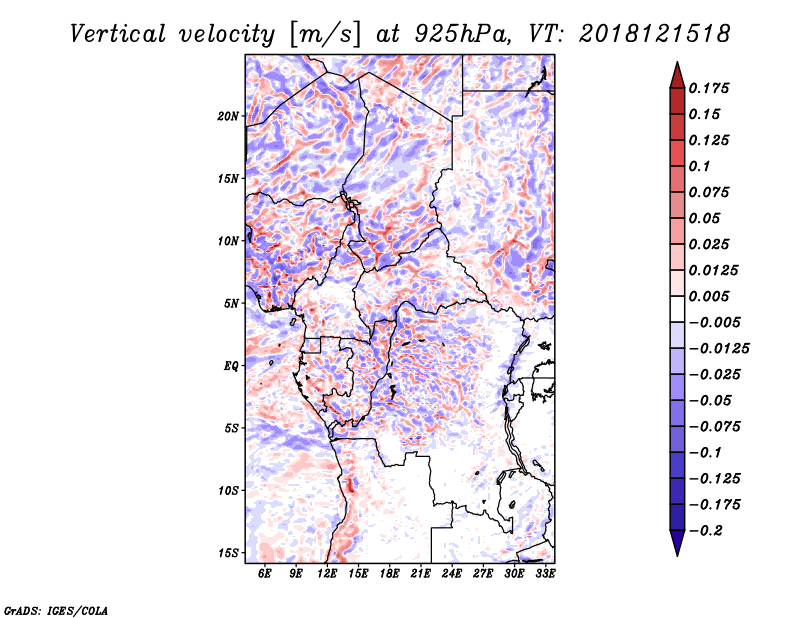 Vertical velocity [m/s] at 925hPa, VT: 2018121518

20N
15N
10N
5N
EQ
5S
10S
15S

6E 9E 12E 15E 18E 21E 24E 27E 30E 33E

0.175
0.15
0.125
0.1
0.075
0.05
0.025
0.0125
0.005
-0.005
-0.0125
-0.025
-0.05
-0.075
-0.1
-0.125
-0.175
-0.2

GrADS: IGES/COLA